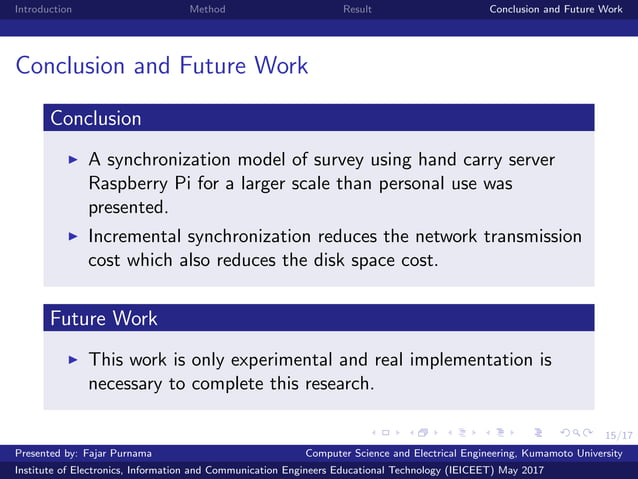 Introduction Method Result Conclusion and Future Work

Conclusion and Future Work

Conclusion

▶ A synchronization model of survey using hand carry server Raspberry Pi for a larger scale than personal use was presented.

▶ Incremental synchronization reduces the network transmission cost which also reduces the disk space cost.

Future Work

▶ This work is only experimental and real implementation is necessary to complete this research.

15/17

Presented by: Fajar Purnama Computer Science and Electrical Engineering, Kumamoto University

Institute of Electronics, Information and Communication Engineers Educational Technology (IEICEET) May 2017